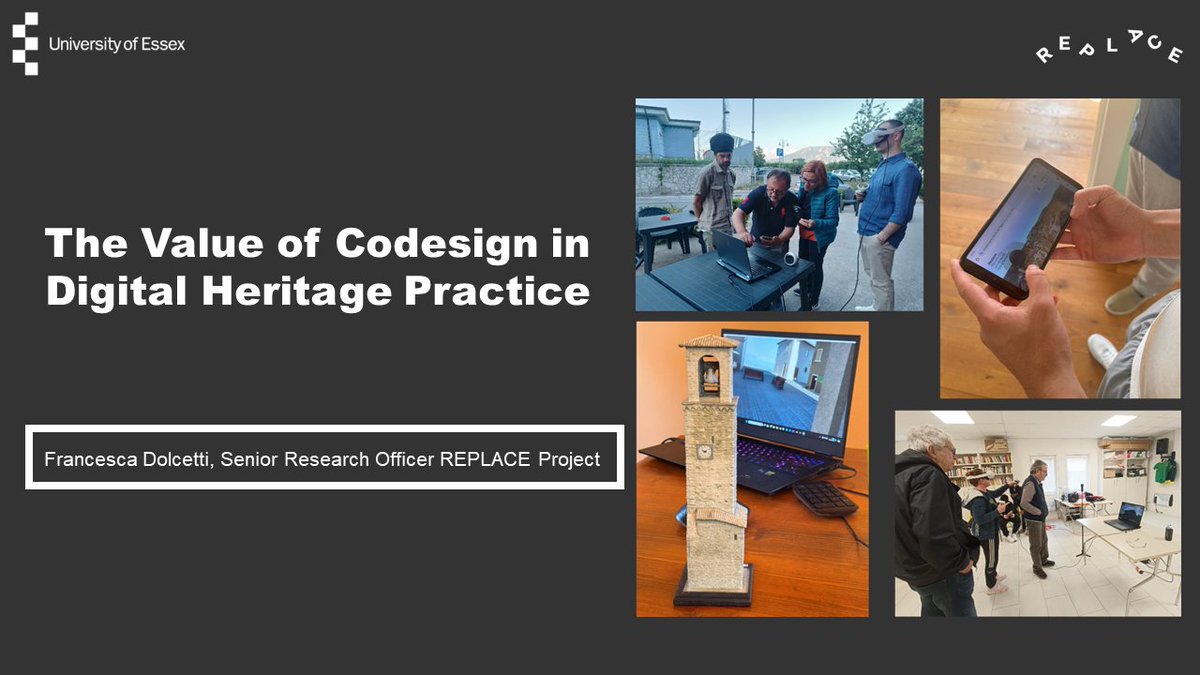 University of Essex

REPLACE

The Value of Codesign in Digital Heritage Practice

Francesca Dolcetti, Senior Research Officer REPLACE Project